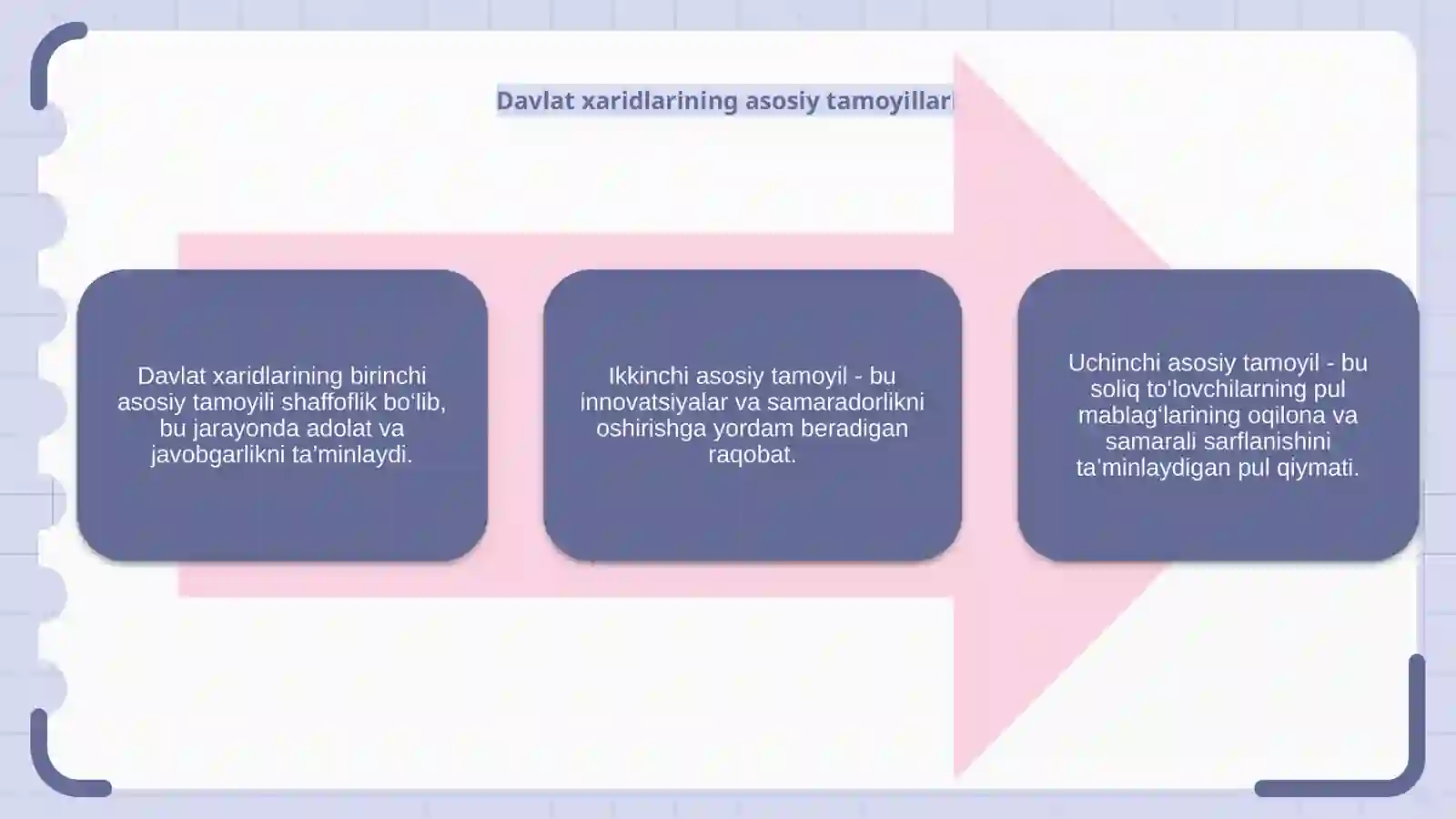 Davlat xaridlarining asosiy tamoyillari

Davlat xaridlarining birinchi asosiy tamoyili shaffoflik bo‘lib, bu jarayonda adolat va javobgarlikni ta’minlaydi.

Ikkinchi asosiy tamoyil - bu innovatsiyalar va samaradorlikni oshirishga yordam beradigan raqobat.

Uchinchi asosiy tamoyil - bu soliq to‘lovchilarning pul mablag‘larining oqilona va samarali sarflanishini ta’minlaydigan pul qiymati.